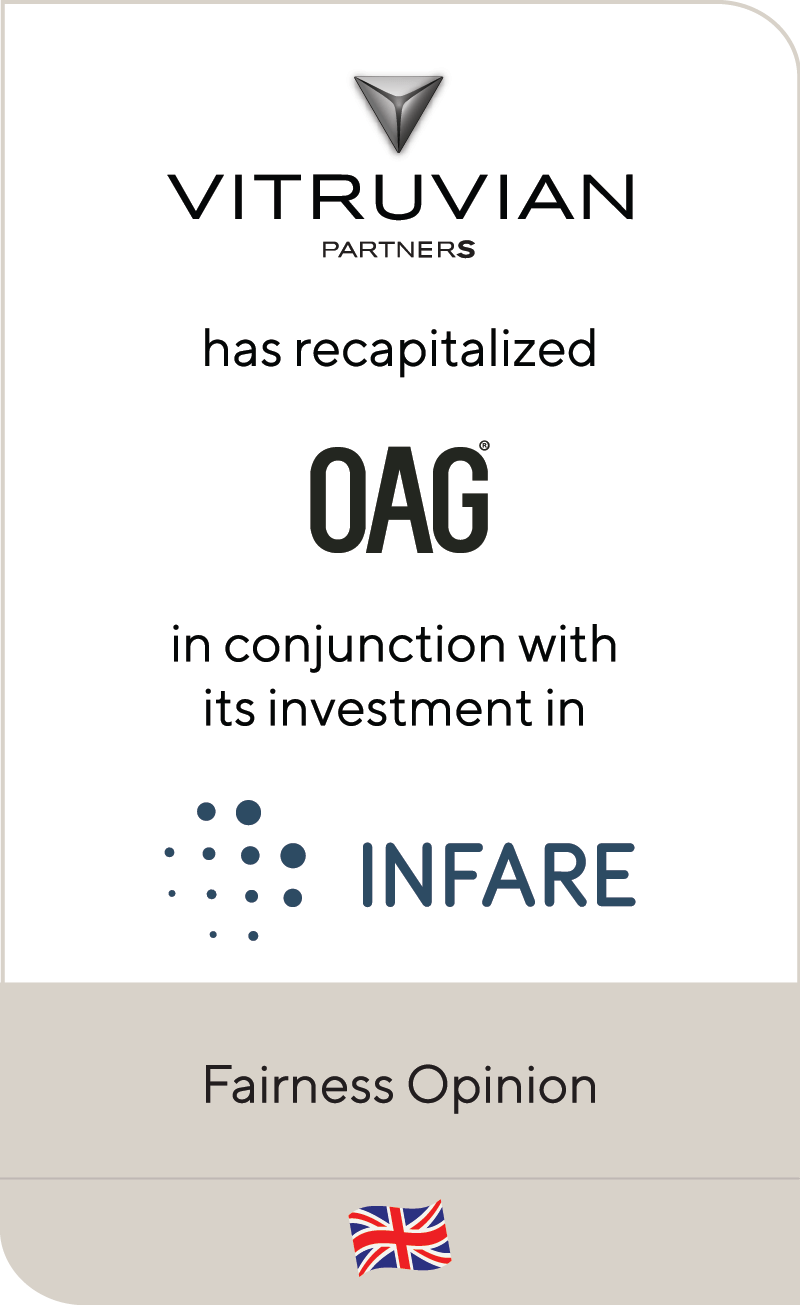 VITRUVIAN
PARTNERS

has recapitalized

OAG®

in conjunction with its investment in

INFARE

Fairness Opinion